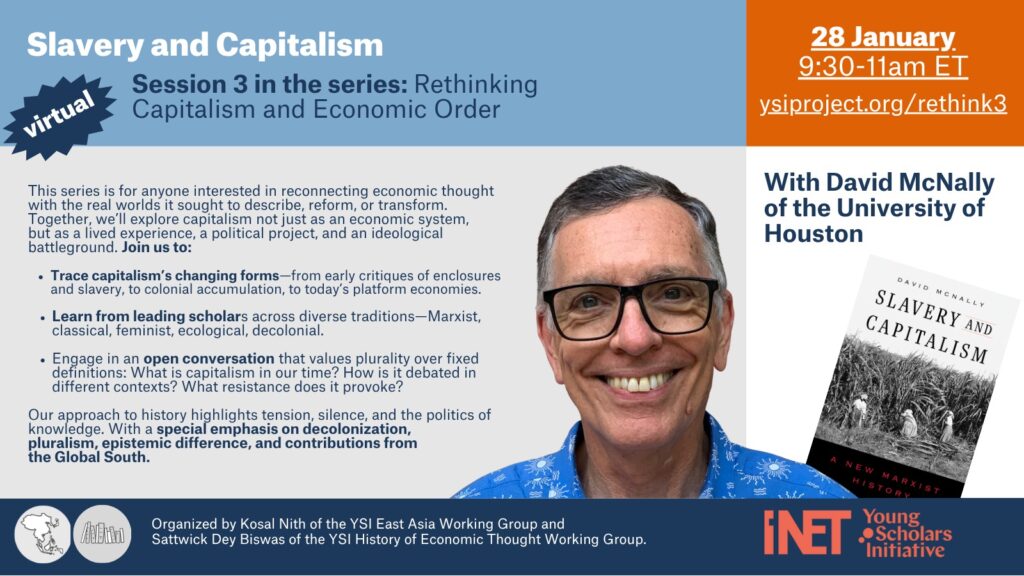 Slavery and Capitalism

virtual

Session 3 in the series: Rethinking Capitalism and Economic Order

28 January
9:30-11am ET
ysiproject.org/rethink3

This series is for anyone interested in reconnecting economic thought with the real worlds it sought to describe, reform, or transform. Together, we'll explore capitalism not just as an economic system, but as a lived experience, a political project, and an ideological battleground. Join us to:

• Trace capitalism's changing forms—from early critiques of enclosures and slavery, to colonial accumulation, to today's platform economies.

• Learn from leading scholars across diverse traditions—Marxist, classical, feminist, ecological, decolonial.

• Engage in an open conversation that values plurality over fixed definitions: What is capitalism in our time? How is it debated in different contexts? What resistance does it provoke?

Our approach to history highlights tension, silence, and the politics of knowledge. With a special emphasis on decolonization, pluralism, epistemic difference, and contributions from the Global South.

With David McNally of the University of Houston

DAVID MCNALLY
SLAVERY AND CAPITALISM
A NEW MARXIST HISTORY

Organized by Kosal Nith of the YSI East Asia Working Group and Sattwick Dey Biswas of the YSI History of Economic Thought Working Group.

INET Young Scholars Initiative